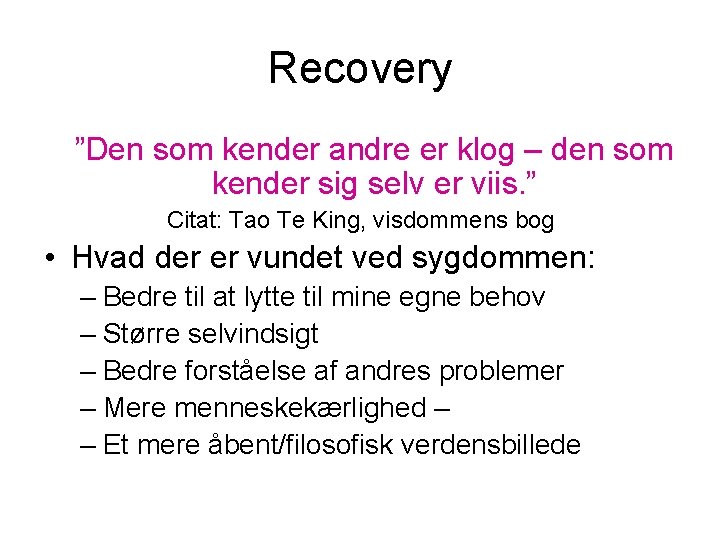 Recovery

”Den som kender andre er klog – den som kender sig selv er viis.”

Citat: Tao Te King, visdommens bog

• Hvad der er vundet ved sygdommen:
– Bedre til at lytte til mine egne behov
– Større selvindsigt
– Bedre forståelse af andres problemer
– Mere menneskekærlighed –
– Et mere åbent/filosofisk verdensbillede